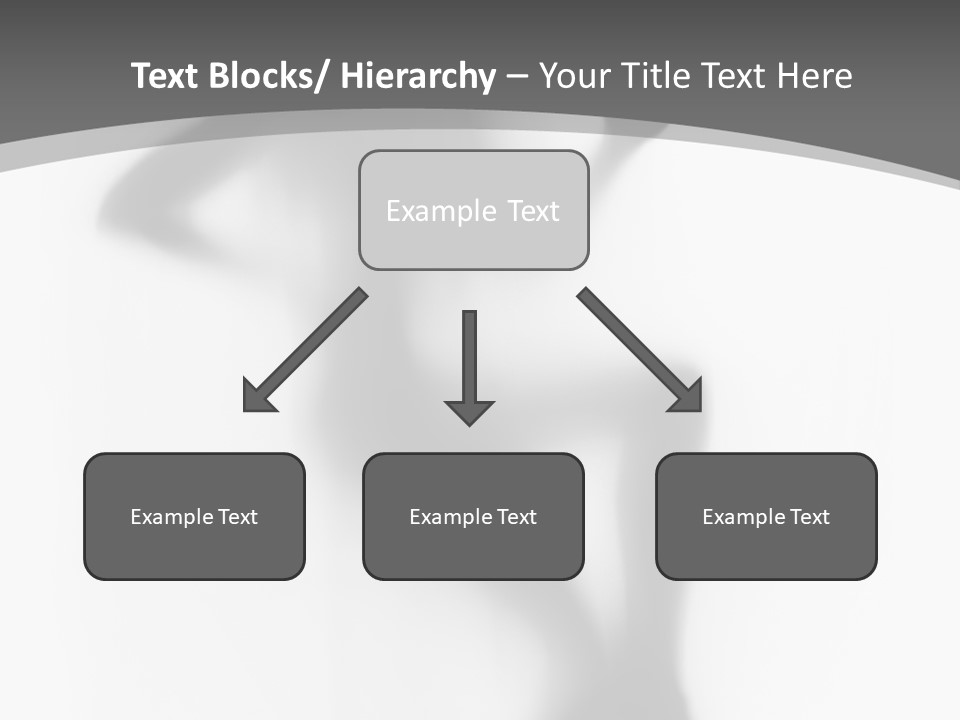 Text Blocks/ Hierarchy – Your Title Text Here

Example Text

Example Text

Example Text

Example Text